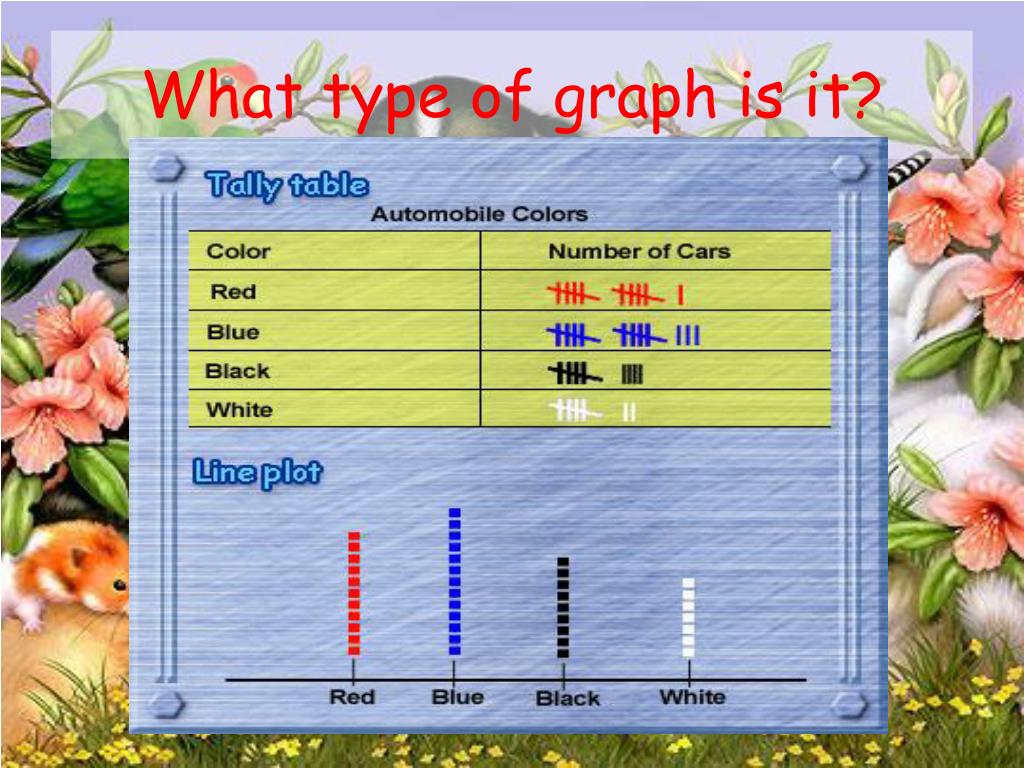 What type of graph is it?

Tally table

Automobile Colors

| Color | Number of Cars |
|---|---|
| Red | 卌 卌 I |
| Blue | 卌 卌 III |
| Black | 卌 IIII |
| White | 卌 II |

Line plot

Red Blue Black White